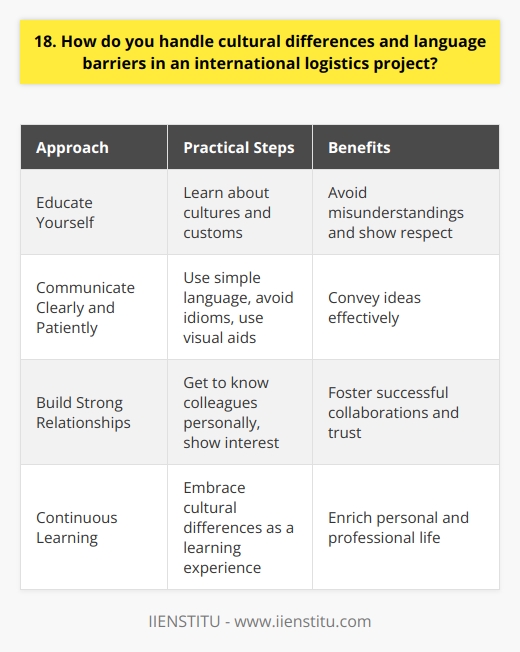 18. How do you handle cultural differences and language barriers in an international logistics project?

| Approach | Practical Steps | Benefits |
|---|---|---|
| Educate Yourself | Learn about cultures and customs | Avoid misunderstandings and show respect |
| Communicate Clearly and Patiently | Use simple language, avoid idioms, use visual aids | Convey ideas effectively |
| Build Strong Relationships | Get to know colleagues personally, show interest | Foster successful collaborations and trust |
| Continuous Learning | Embrace cultural differences as a learning experience | Enrich personal and professional life |

IIENSTITU - www.iienstitu.com